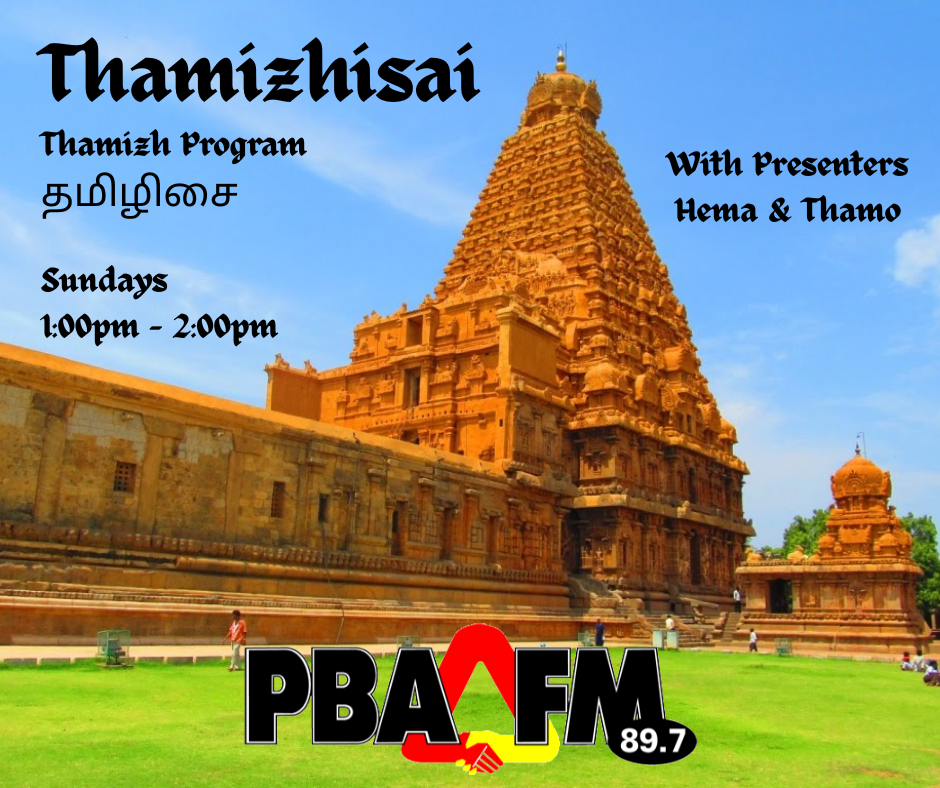 Thamizhisai

Thamizh Program
தமிழிசை

Sundays
1:00pm - 2:00pm

With Presenters
Hema & Thamo

PBA FM 89.7